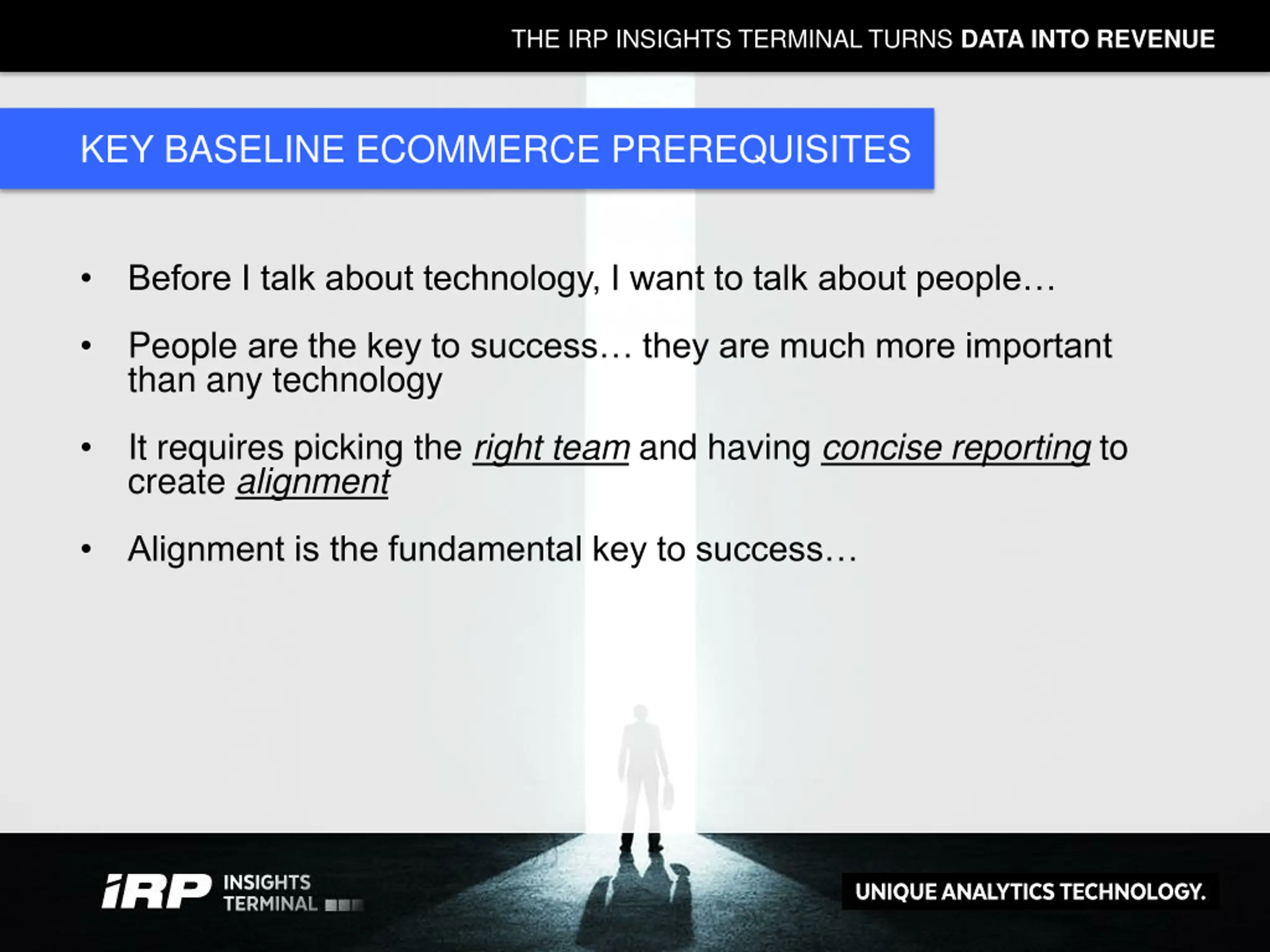 THE IRP INSIGHTS TERMINAL TURNS DATA INTO REVENUE

KEY BASELINE ECOMMERCE PREREQUISITES

• Before I talk about technology, I want to talk about people…

• People are the key to success… they are much more important than any technology

• It requires picking the right team and having concise reporting to create alignment

• Alignment is the fundamental key to success…

iRP INSIGHTS TERMINAL

UNIQUE ANALYTICS TECHNOLOGY.